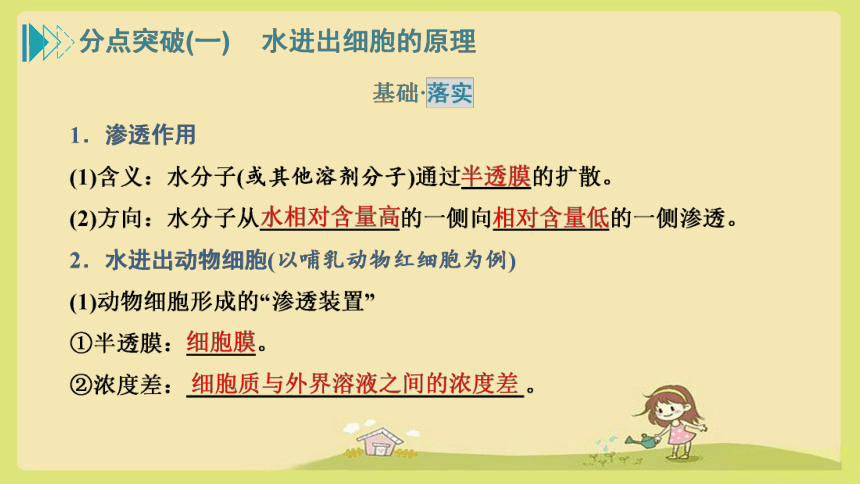 分点突破(一)　水进出细胞的原理

基础·落实

1．渗透作用

(1)含义：水分子(或其他溶剂分子)通过半透膜的扩散。

(2)方向：水分子从水相对含量高的一侧向相对含量低的一侧渗透。

2．水进出动物细胞(以哺乳动物红细胞为例)

(1)动物细胞形成的“渗透装置”

①半透膜：细胞膜。

②浓度差：细胞质与外界溶液之间的浓度差。